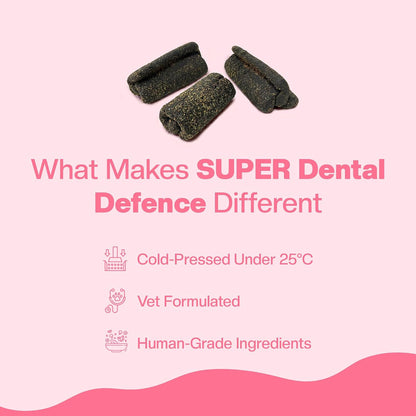 What Makes SUPER Dental Defence Different

Cold-Pressed Under 25°C

Vet Formulated

Human-Grade Ingredients